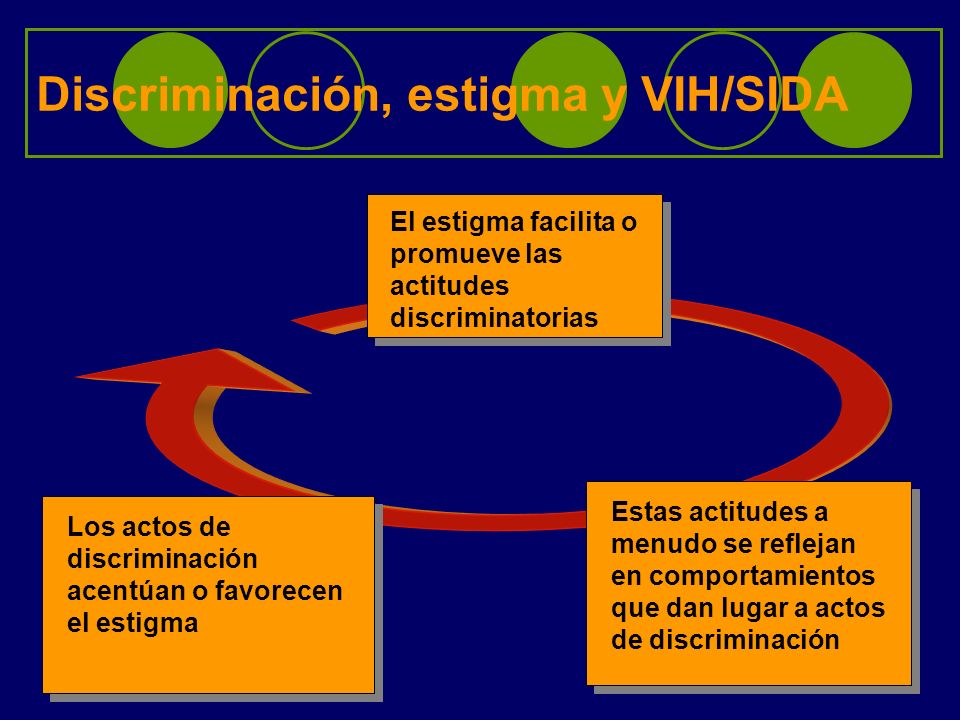 Discriminación, estigma y VIH/SIDA

El estigma facilita o promueve las actitudes discriminatorias

Estas actitudes a menudo se reflejan en comportamientos que dan lugar a actos de discriminación

Los actos de discriminación acentúan o favorecen el estigma